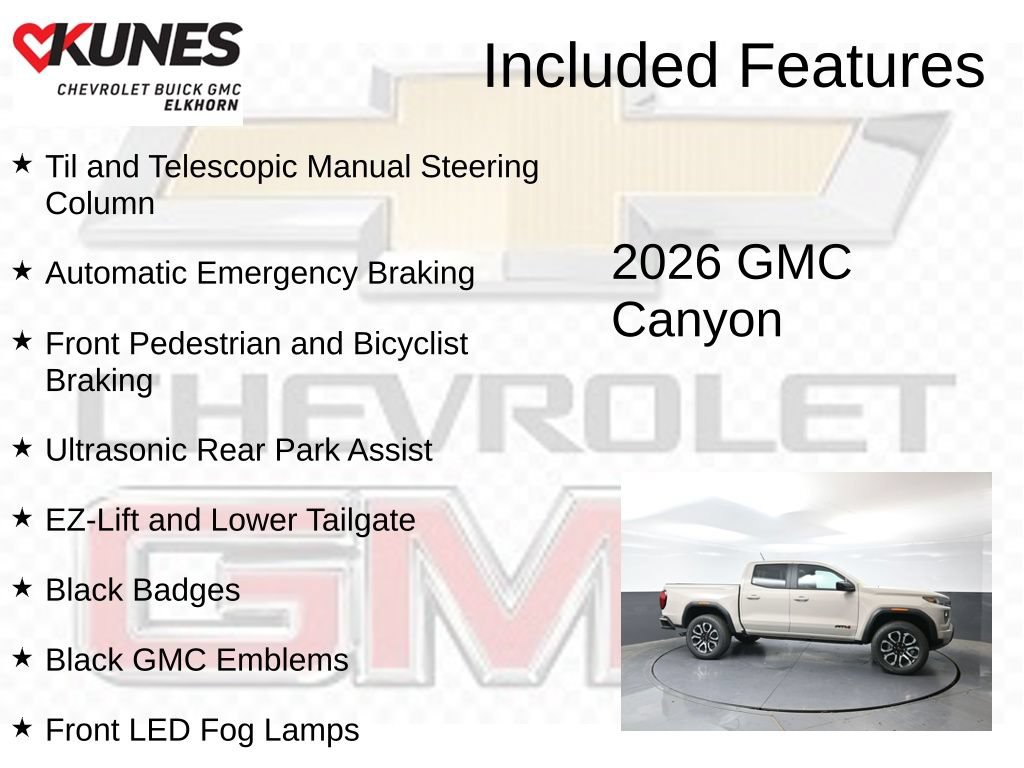 KUNES
CHEVROLET BUICK GMC
ELKHORN

Included Features

★ Til and Telescopic Manual Steering Column

★ Automatic Emergency Braking

★ Front Pedestrian and Bicyclist Braking

★ Ultrasonic Rear Park Assist

★ EZ-Lift and Lower Tailgate

★ Black Badges

★ Black GMC Emblems

★ Front LED Fog Lamps

2026 GMC Canyon

CHEVROLET

GMC